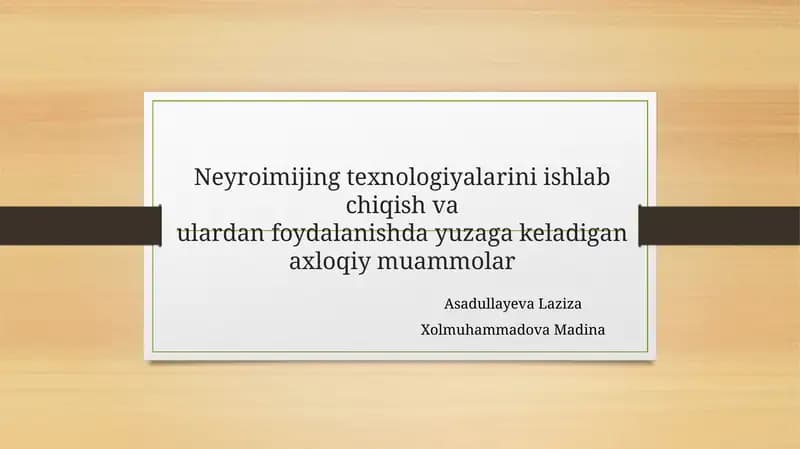 Neyroimijing texnologiyalarini ishlab chiqish va
ulardan foydalanishda yuzaga keladigan axloqiy muammolar

Asadullayeva Laziza
Xolmuhammadova Madina